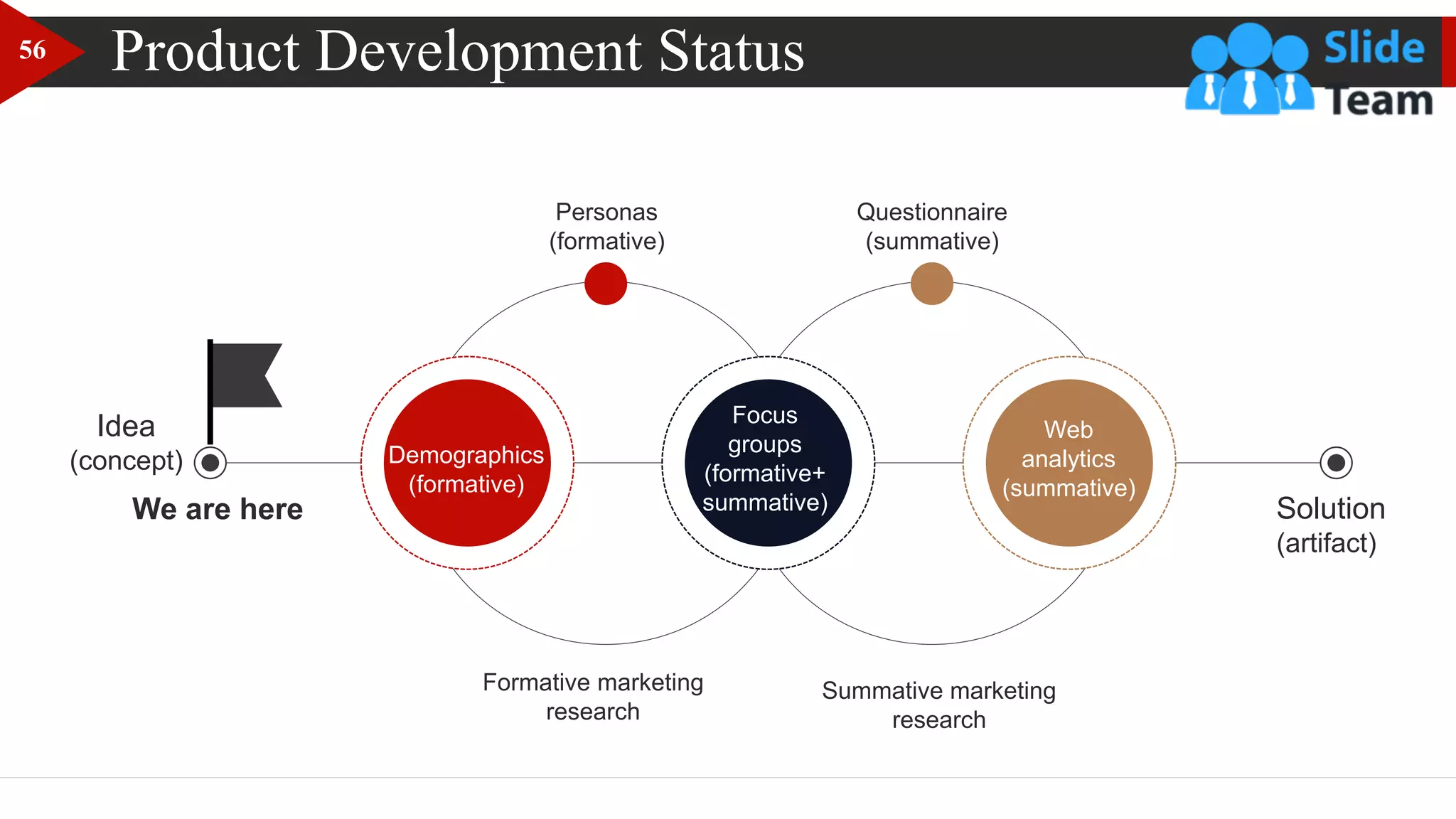 56

Product Development Status

Slide Team

Personas (formative)

Questionnaire (summative)

Idea (concept)

We are here

Demographics (formative)

Focus groups (formative+ summative)

Web analytics (summative)

Solution (artifact)

Formative marketing research

Summative marketing research